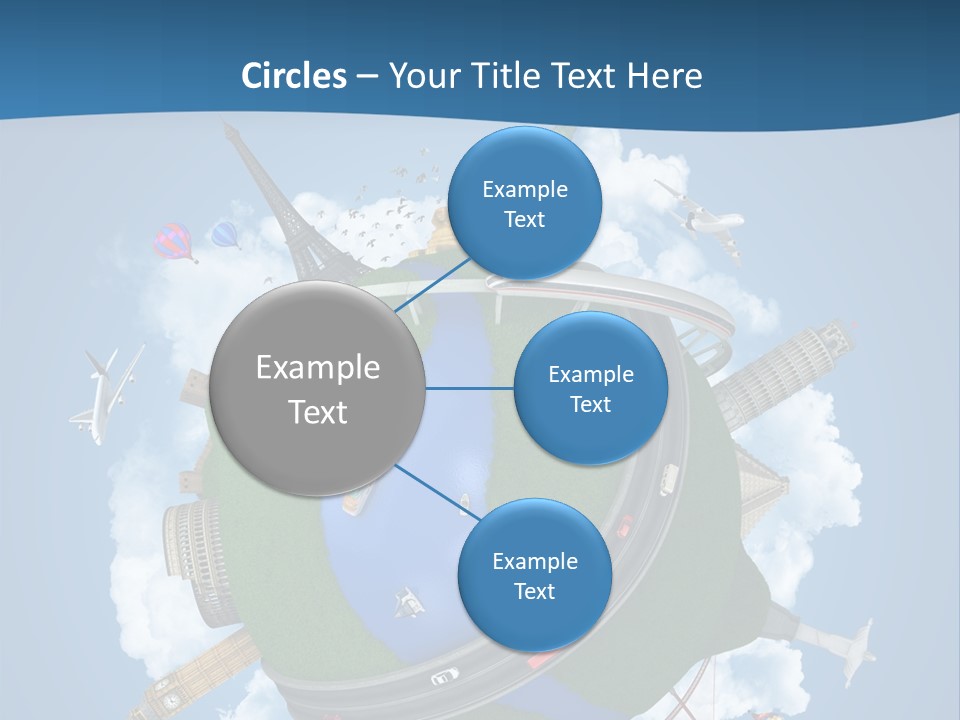 Circles – Your Title Text Here

Example Text

Example Text

Example Text

Example Text